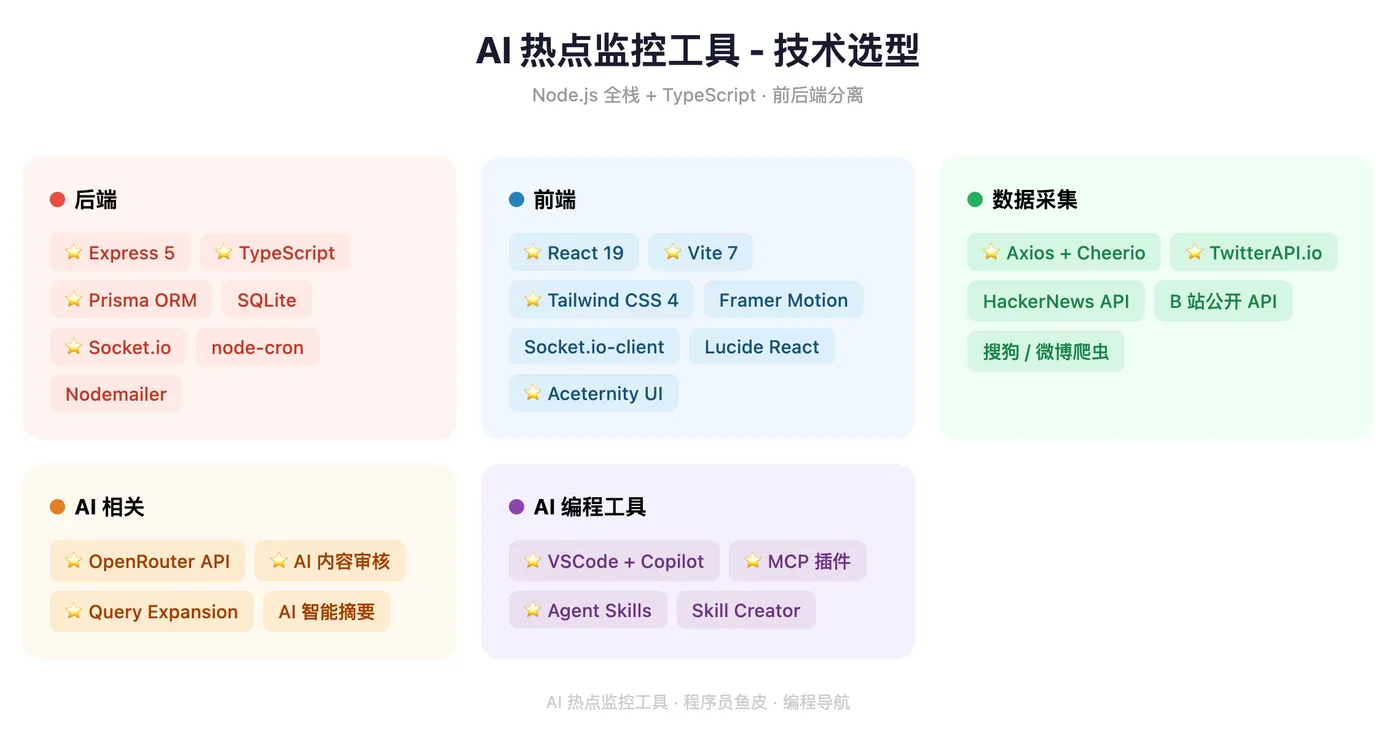 AI 热点监控工具 - 技术选型

Node.js 全栈 + TypeScript · 前后端分离

后端

⭐ Express 5 ⭐ TypeScript
⭐ Prisma ORM SQLite
⭐ Socket.io node-cron
Nodemailer

前端

⭐ React 19 ⭐ Vite 7
⭐ Tailwind CSS 4 Framer Motion
Socket.io-client Lucide React
⭐ Aceternity UI

数据采集

⭐ Axios + Cheerio ⭐ TwitterAPI.io
HackerNews API B 站公开 API
搜狗 / 微博爬虫

AI 相关

⭐ OpenRouter API ⭐ AI 内容审核
⭐ Query Expansion AI 智能摘要

AI 编程工具

⭐ VSCode + Copilot ⭐ MCP 插件
⭐ Agent Skills Skill Creator

AI 热点监控工具 · 程序员鱼皮 · 编程导航